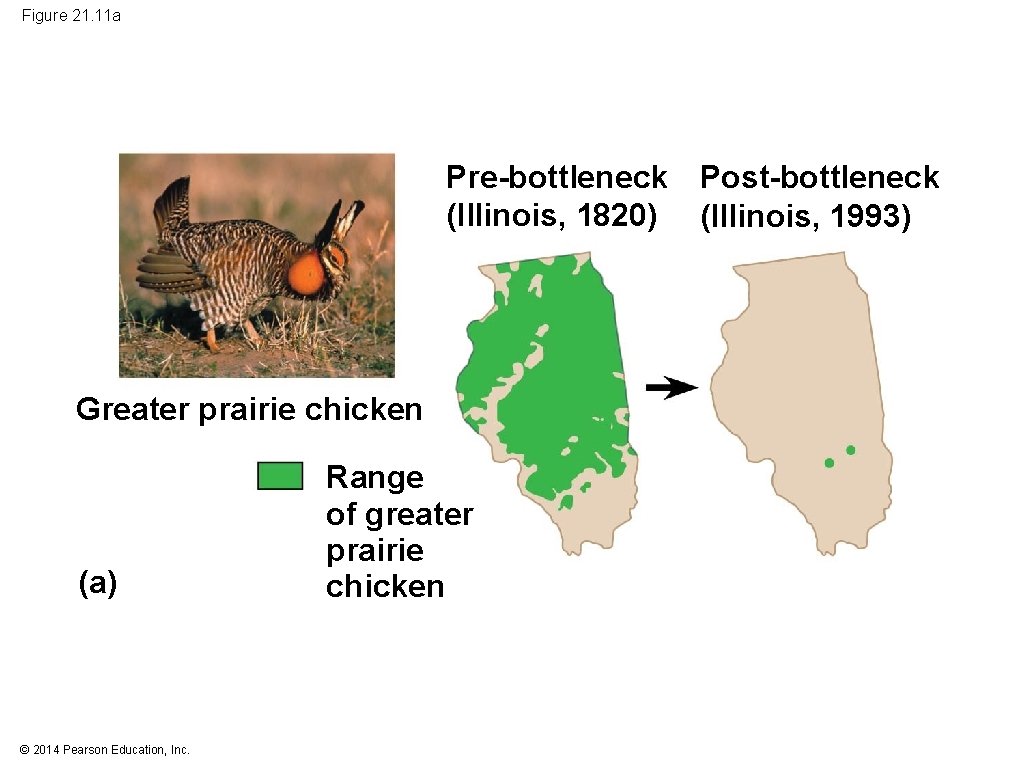 Figure 21.11a

Pre-bottleneck (Illinois, 1820)

Post-bottleneck (Illinois, 1993)

Greater prairie chicken

Range of greater prairie chicken

(a)

© 2014 Pearson Education, Inc.